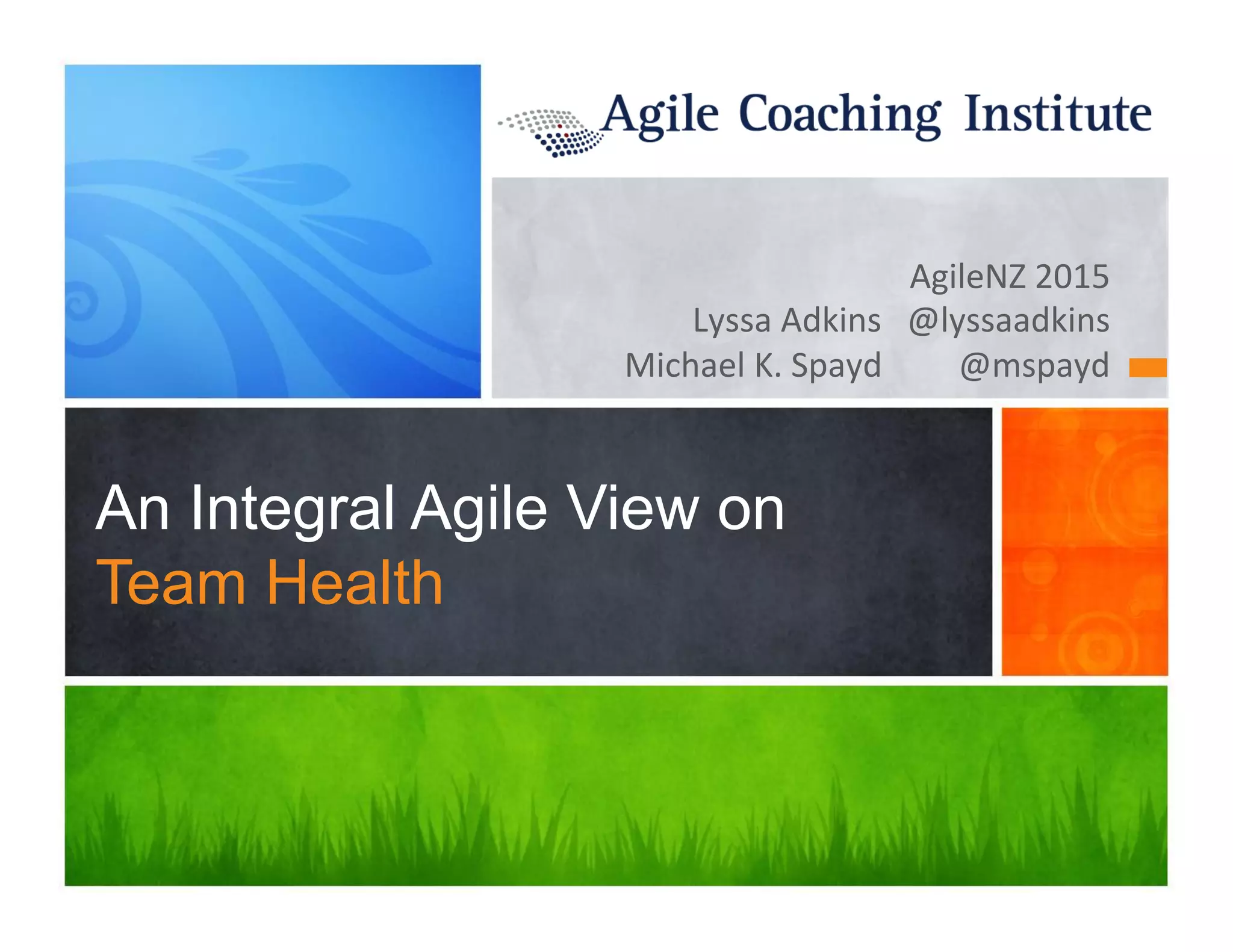 Agile Coaching Institute

AgileNZ 2015
Lyssa Adkins @lyssaadkins
Michael K. Spayd @mspayd

An Integral Agile View on
Team Health